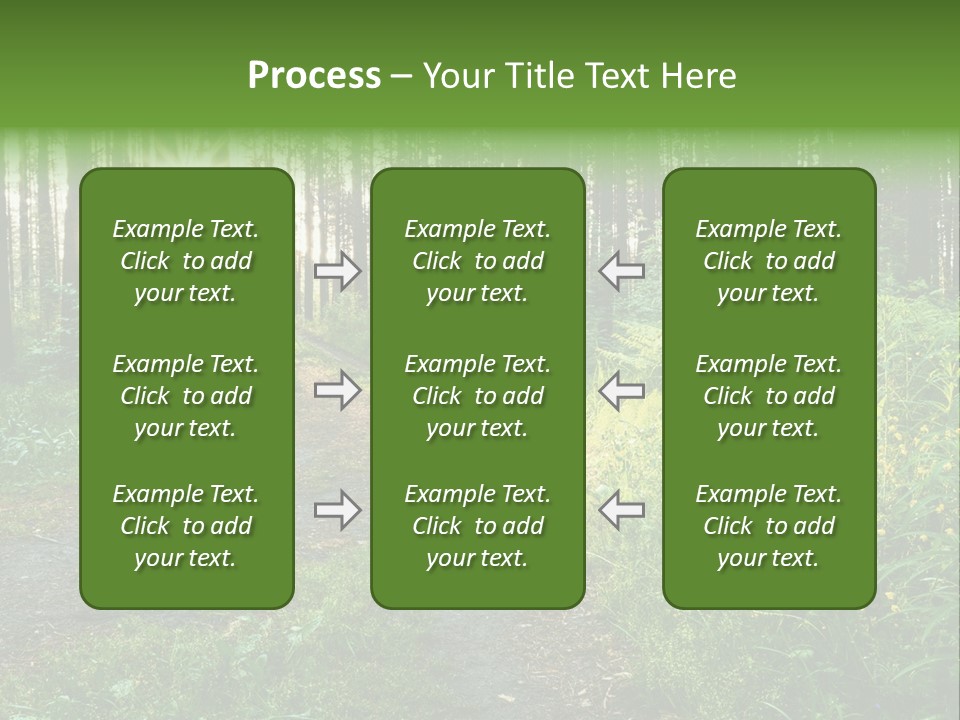 Process – Your Title Text Here

Example Text. Click to add your text.

Example Text. Click to add your text.

Example Text. Click to add your text.

Example Text. Click to add your text.

Example Text. Click to add your text.

Example Text. Click to add your text.

Example Text. Click to add your text.

Example Text. Click to add your text.

Example Text. Click to add your text.